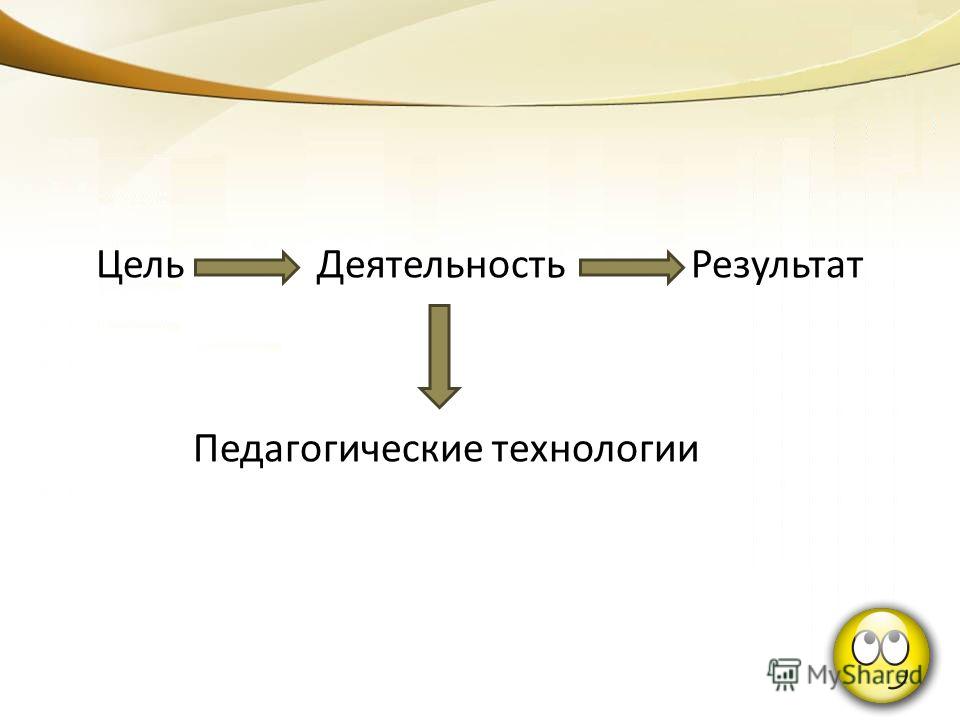 Цель Деятельность Результат

Педагогические технологии

MyShared